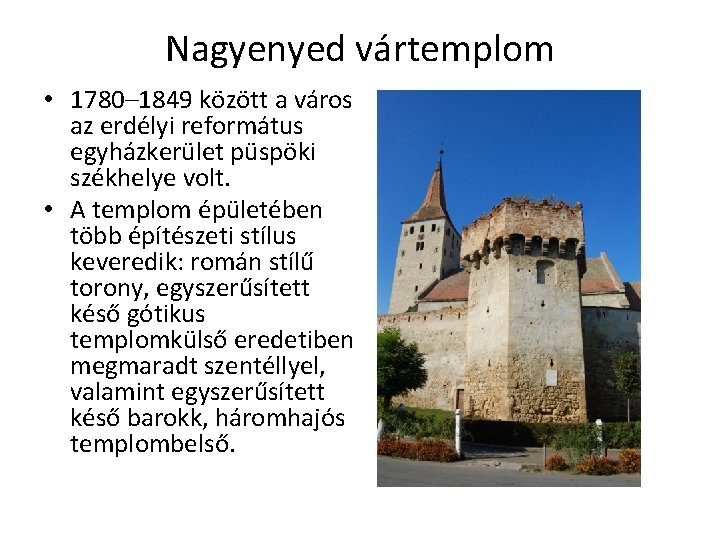 Nagyenyed vártemplom

• 1780–1849 között a város az erdélyi református egyházkerület püspöki székhelye volt.
• A templom épületében több építészeti stílus keveredik: román stílű torony, egyszerűsített késő gótikus templomkülső eredetiben megmaradt szentéllyel, valamint egyszerűsített késő barokk, háromhajós templombelső.